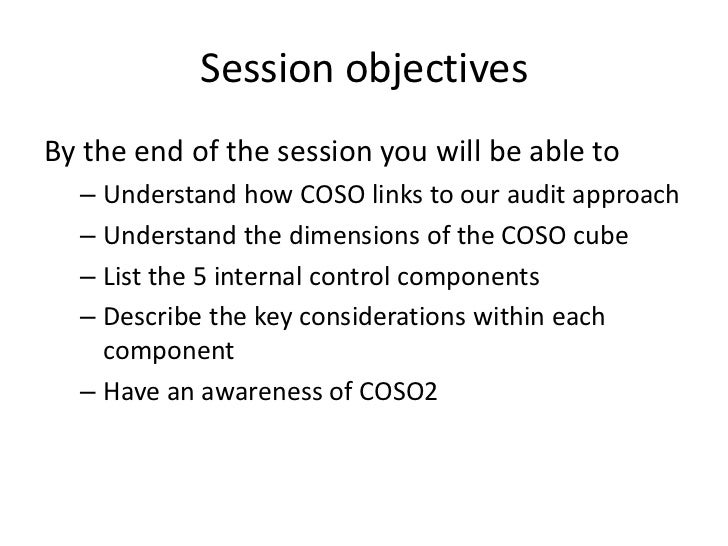 Session objectives

By the end of the session you will be able to

– Understand how COSO links to our audit approach
– Understand the dimensions of the COSO cube
– List the 5 internal control components
– Describe the key considerations within each component
– Have an awareness of COSO2